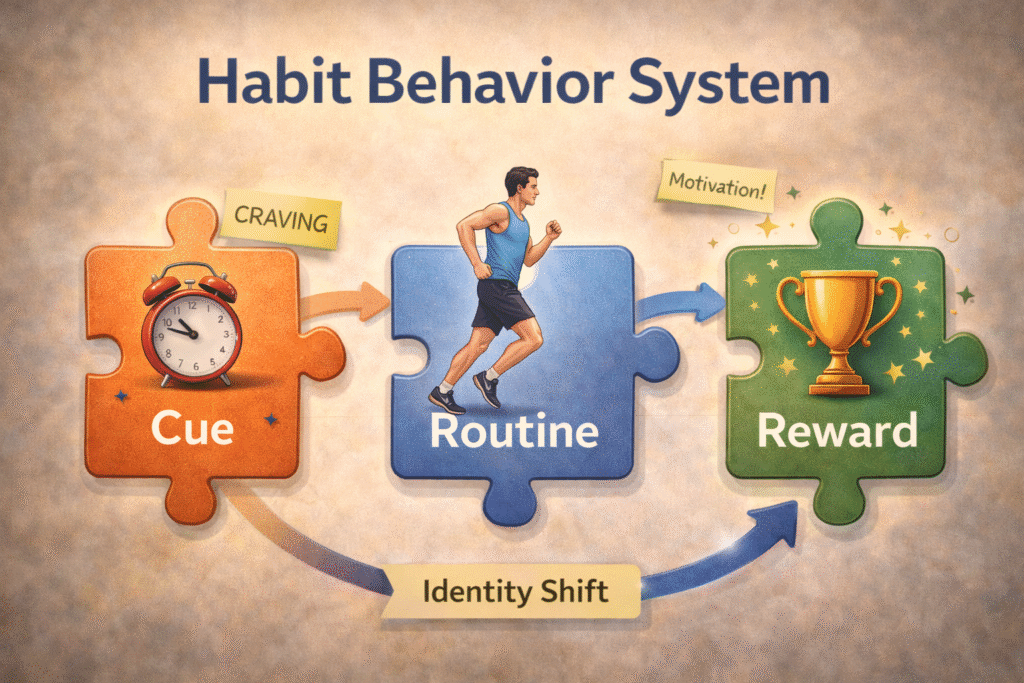 Habit Behavior System

CRAVING

Motivation!

Cue

Routine

Reward

Identity Shift